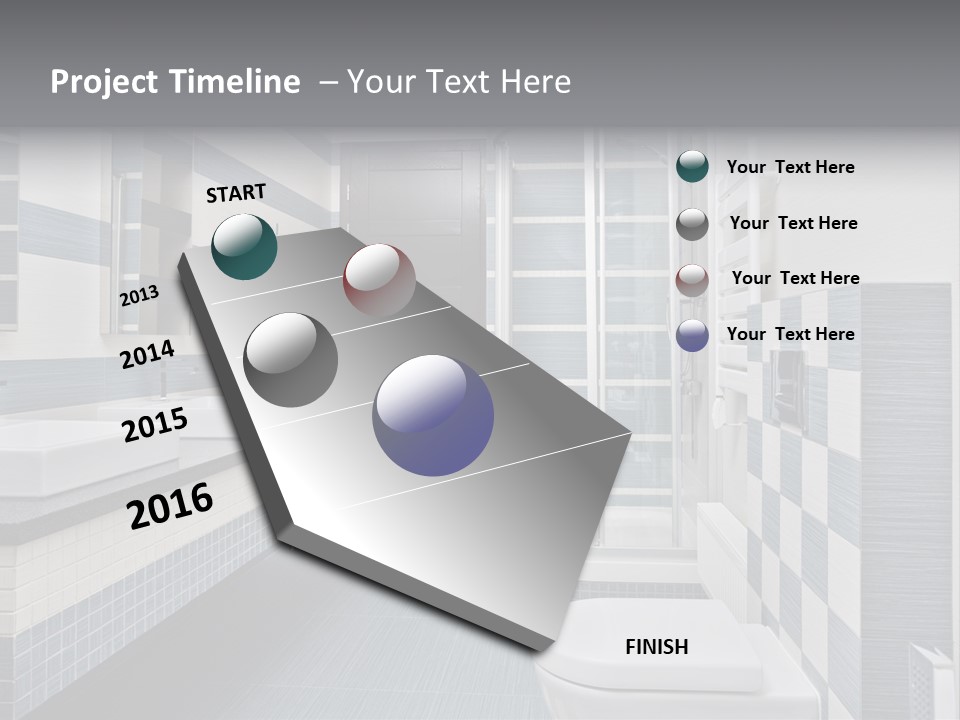 Project Timeline – Your Text Here

START

2013

2014

2015

2016

FINISH

Your Text Here

Your Text Here

Your Text Here

Your Text Here